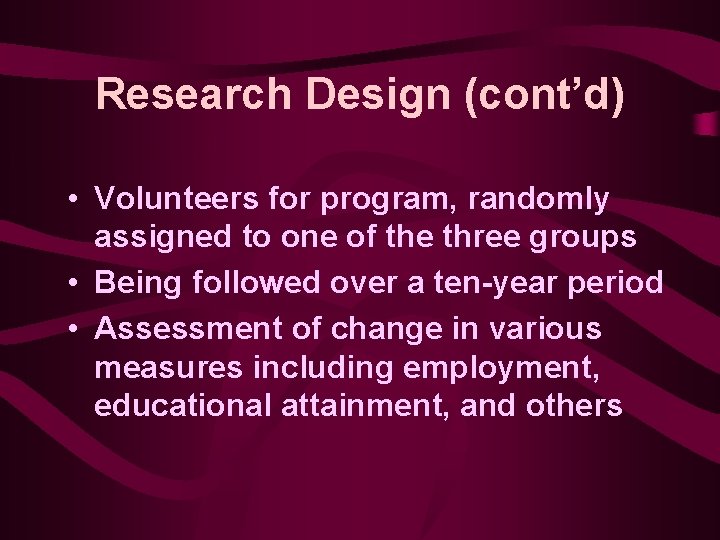 Research Design (cont’d)

• Volunteers for program, randomly assigned to one of the three groups
• Being followed over a ten-year period
• Assessment of change in various measures including employment, educational attainment, and others